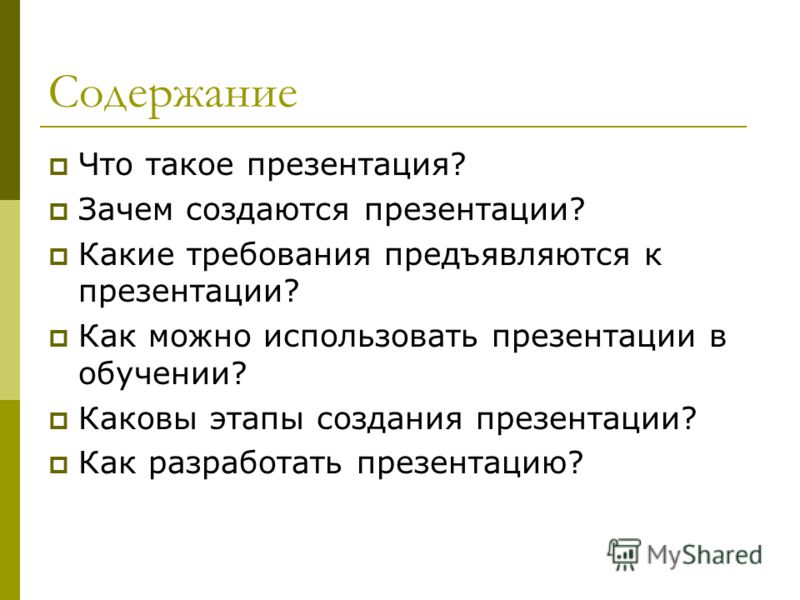 Содержание

- Что такое презентация?
- Зачем создаются презентации?
- Какие требования предъявляются к презентации?
- Как можно использовать презентации в обучении?
- Каковы этапы создания презентации?
- Как разработать презентацию?

MyShared